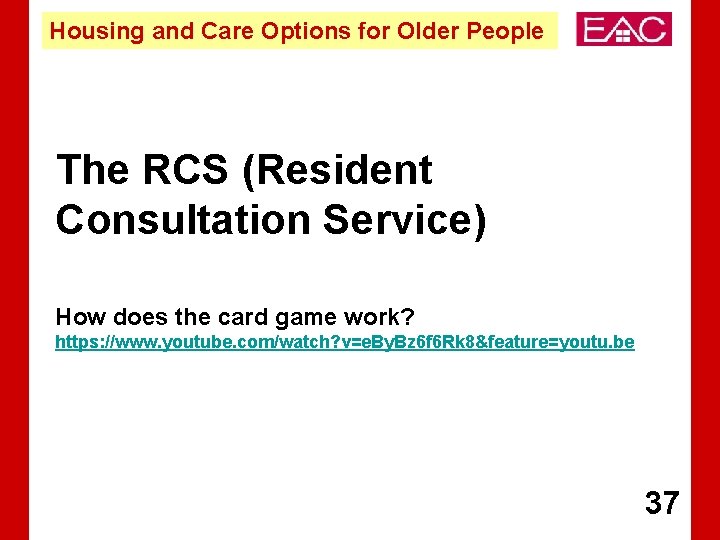 Housing and Care Options for Older People

EAC

The RCS (Resident Consultation Service)

How does the card game work?
https://www.youtube.com/watch?v=eByBz6f6Rk8&feature=youtu.be

37